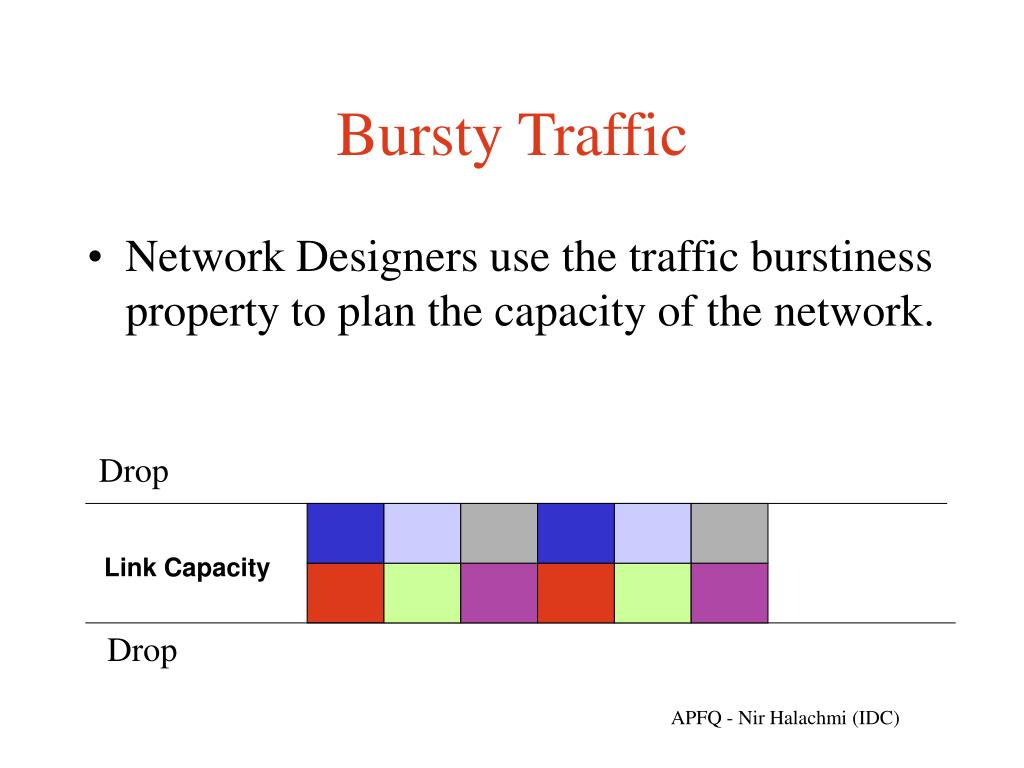 Bursty Traffic

• Network Designers use the traffic burstiness property to plan the capacity of the network.

Drop

Link Capacity

Drop

APFQ - Nir Halachmi (IDC)